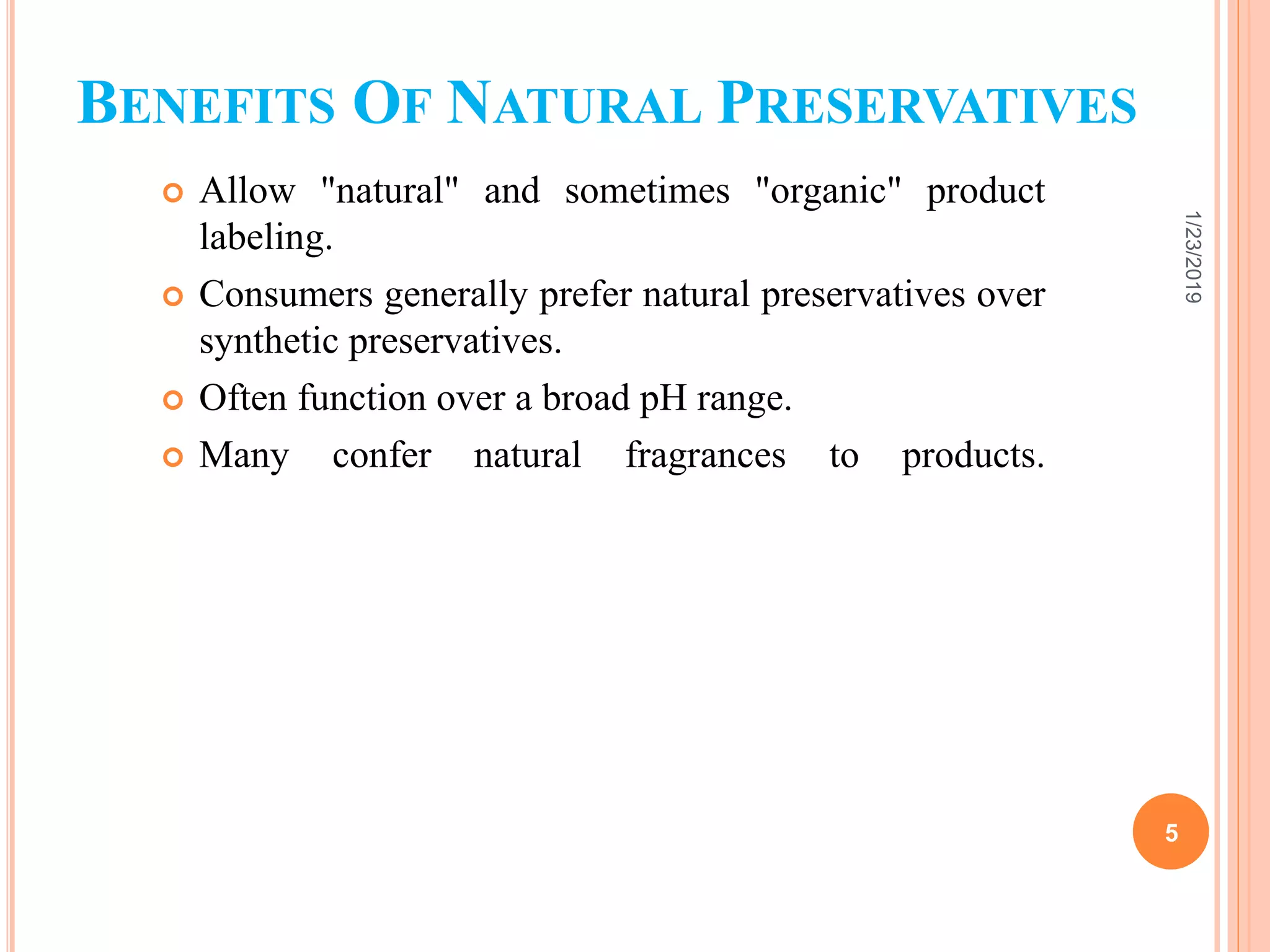 BENEFITS OF NATURAL PRESERVATIVES

Allow "natural" and sometimes "organic" product labeling.

Consumers generally prefer natural preservatives over synthetic preservatives.

Often function over a broad pH range.

Many confer natural fragrances to products.

1/23/2019

5